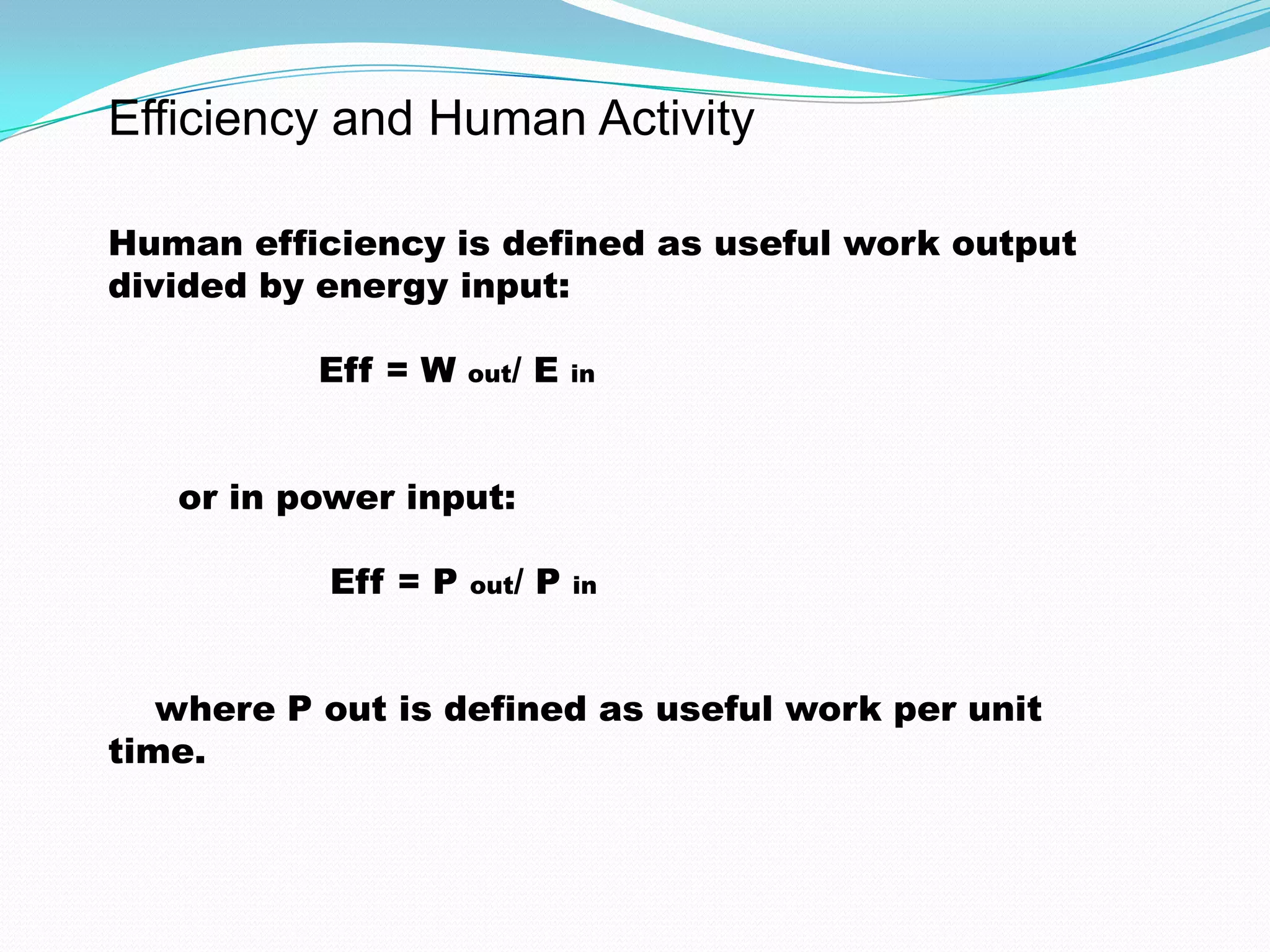 Efficiency and Human Activity

Human efficiency is defined as useful work output divided by energy input:

$Eff = W_{out} / E_{in}$

or in power input:

$Eff = P_{out} / P_{in}$

where P out is defined as useful work per unit time.